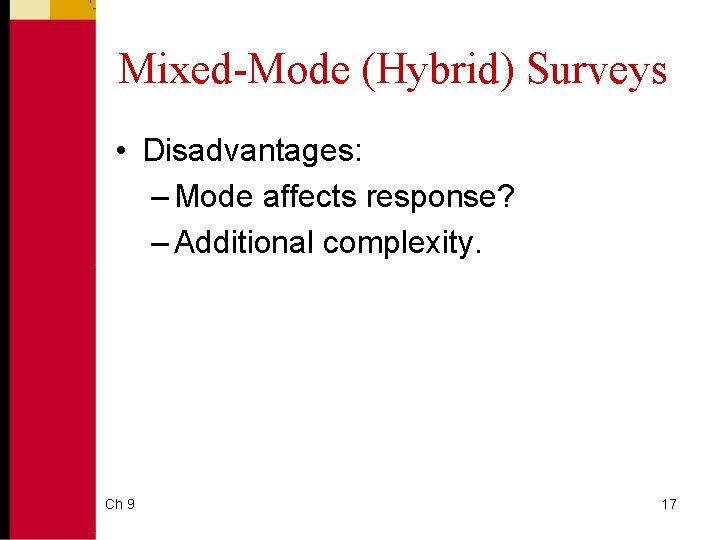 Mixed-Mode (Hybrid) Surveys

• Disadvantages:
– Mode affects response?
– Additional complexity.

Ch 9

17